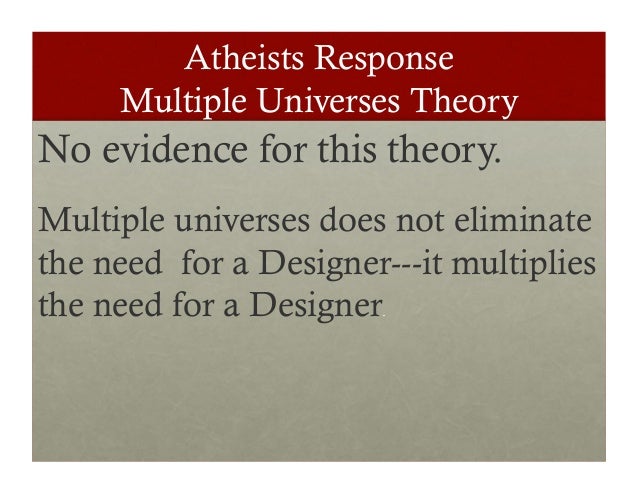 Atheists Response
Multiple Universes Theory

No evidence for this theory.

Multiple universes does not eliminate the need  for a Designer---it multiplies the need for a Designer.